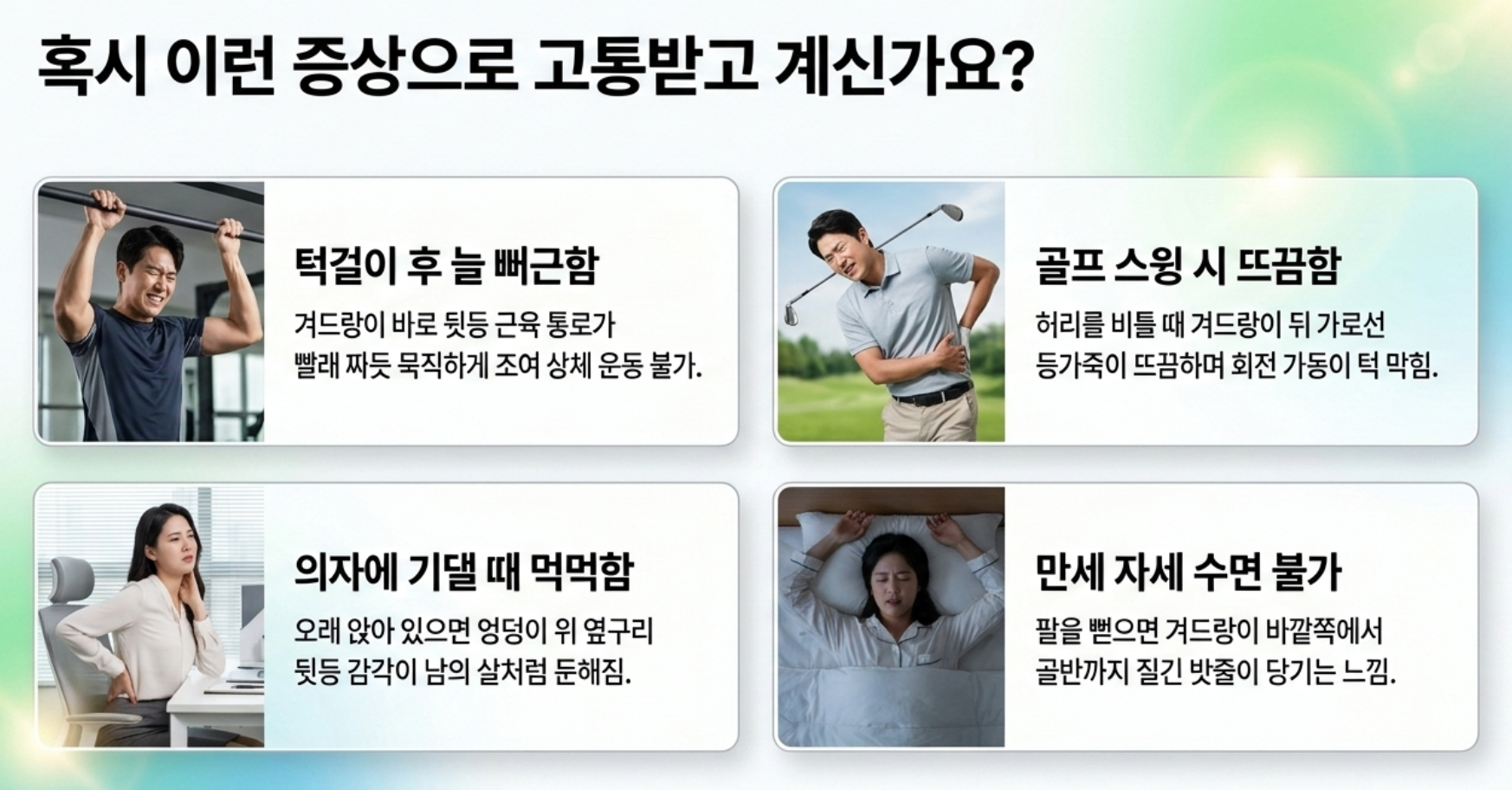 혹시 이런 증상으로 고통받고 계신가요?

턱걸이 후 늘 뻐근함

겨드랑이 바로 뒷등 근육 통로가 빨래 짜듯 묵직하게 조여 상체 운동 불가.

골프 스윙 시 뜨끔함

허리를 비틀 때 겨드랑이 뒤 가로선 등가죽이 뜨끔하며 회전 가동이 턱 막힘.

의자에 기댈 때 먹먹함

오래 앉아 있으면 엉덩이 위 옆구리 뒷등 감각이 남의 살처럼 둔해짐.

만세 자세 수면 불가

팔을 뻗으면 겨드랑이 바깥쪽에서 골반까지 질긴 밧줄이 당기는 느낌.